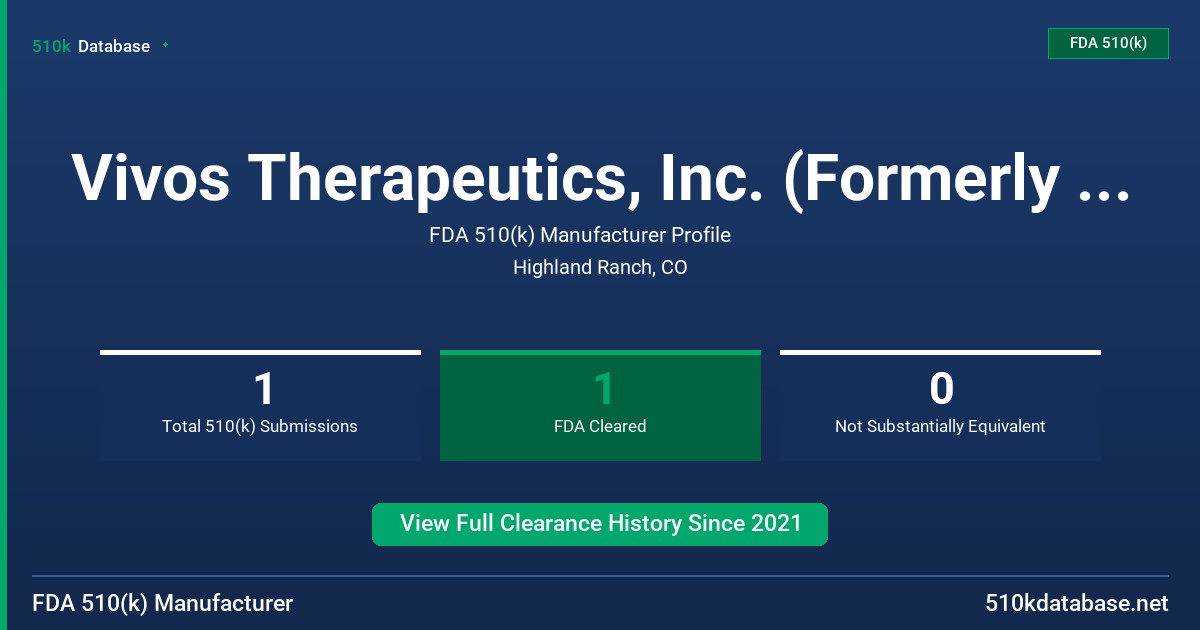 510k Database

FDA 510(k)

Vivos Therapeutics, Inc. (Formerly ...

FDA 510(k) Manufacturer Profile

Highland Ranch, CO

1
Total 510(k) Submissions

1
FDA Cleared

0
Not Substantially Equivalent

View Full Clearance History Since 2021

FDA 510(k) Manufacturer

510kdatabase.net